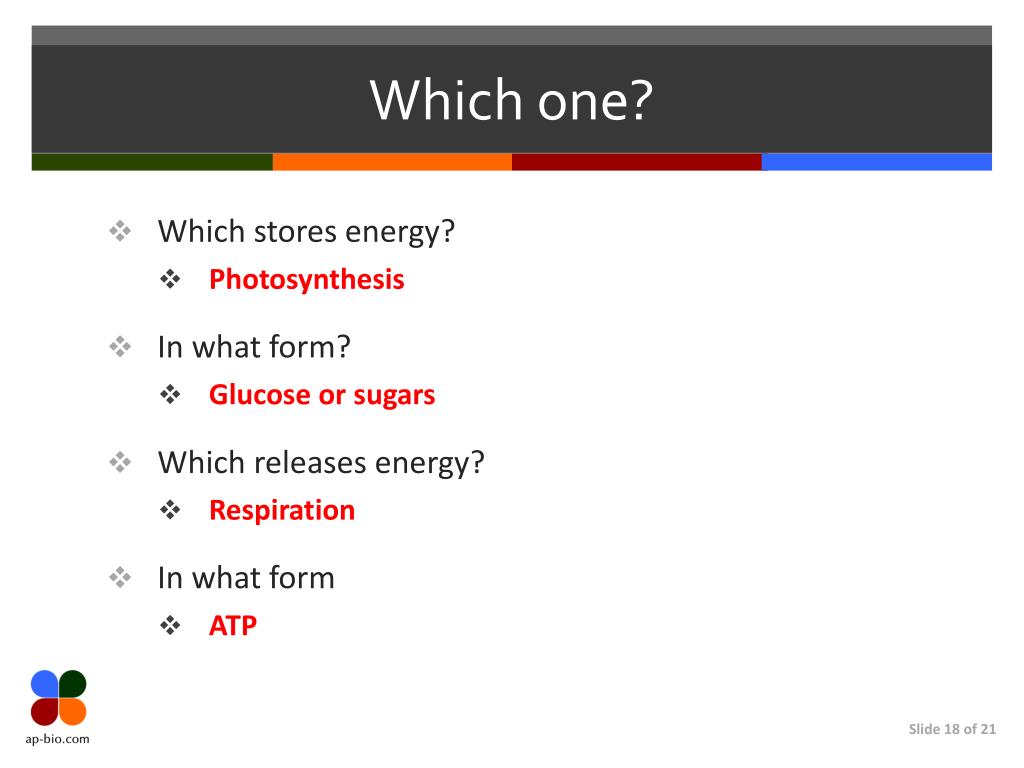 Which one?

❖ Which stores energy?
❖ Photosynthesis

❖ In what form?
❖ Glucose or sugars

❖ Which releases energy?
❖ Respiration

❖ In what form
❖ ATP

ap-bio.com

Slide 18 of 21